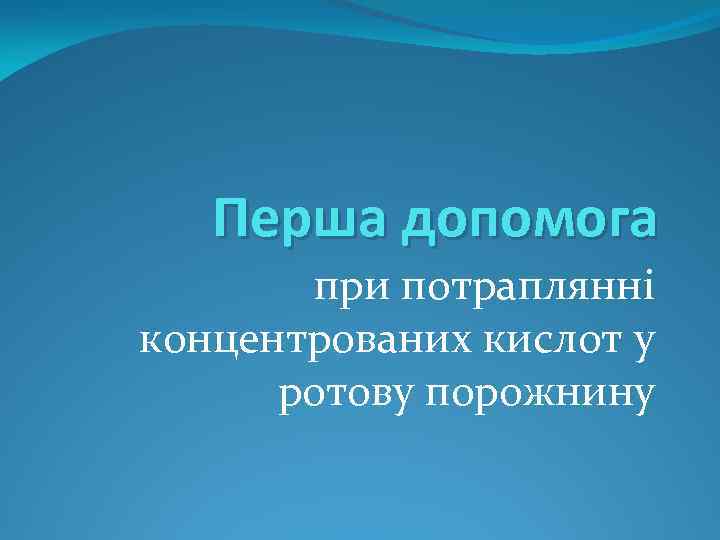 Перша допомога

при потраплянні концентрованих кислот у ротову порожнину